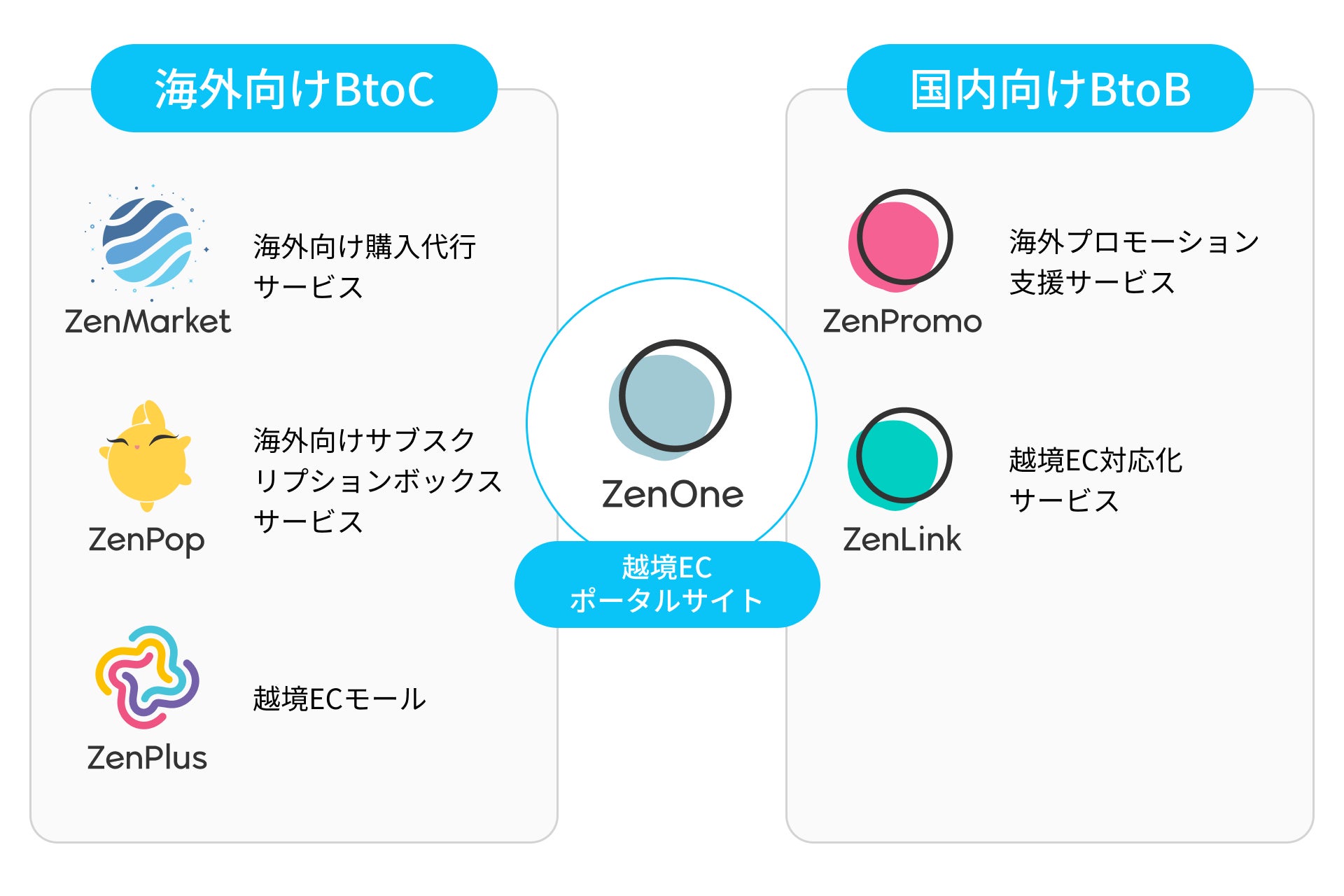 海外向けBtoC

ZenMarket

海外向け購入代行サービス

ZenPop

海外向けサブスクリプションボックスサービス

ZenPlus

越境ECモール

ZenOne

越境EC
ポータルサイト

国内向けBtoB

ZenPromo

海外プロモーション支援サービス

ZenLink

越境EC対応化サービス